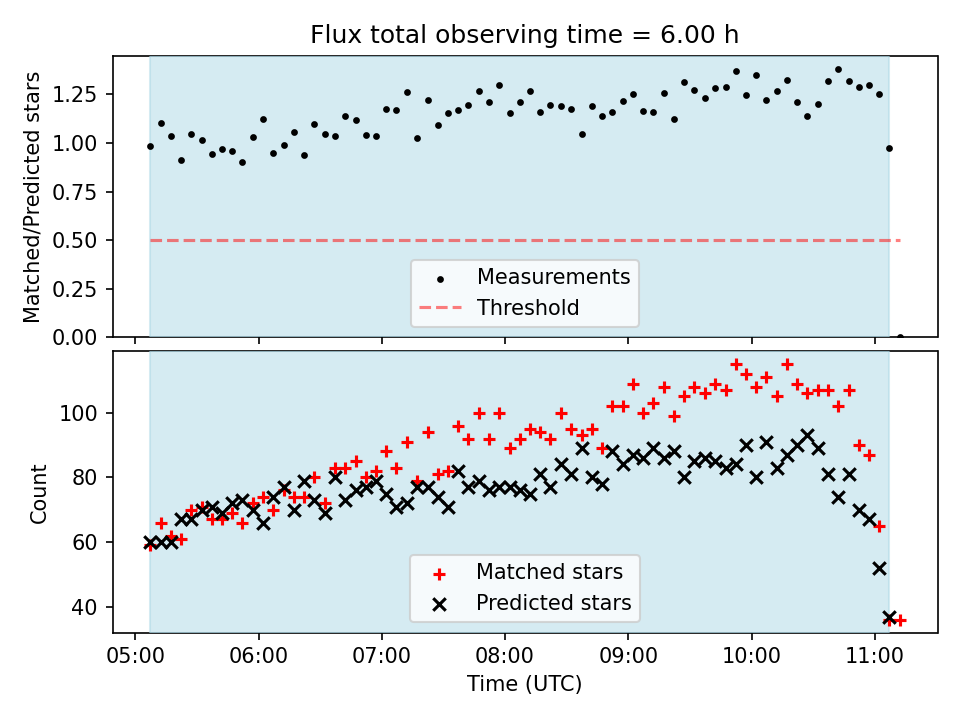 Flux total observing time = 6.00 h

Matched/Predicted stars

1.25
1.00
0.75
0.50
0.25
0.00

Measurements
Threshold

Count

100
80
60
40

Matched stars
Predicted stars

05:00 06:00 07:00 08:00 09:00 10:00 11:00
Time (UTC)